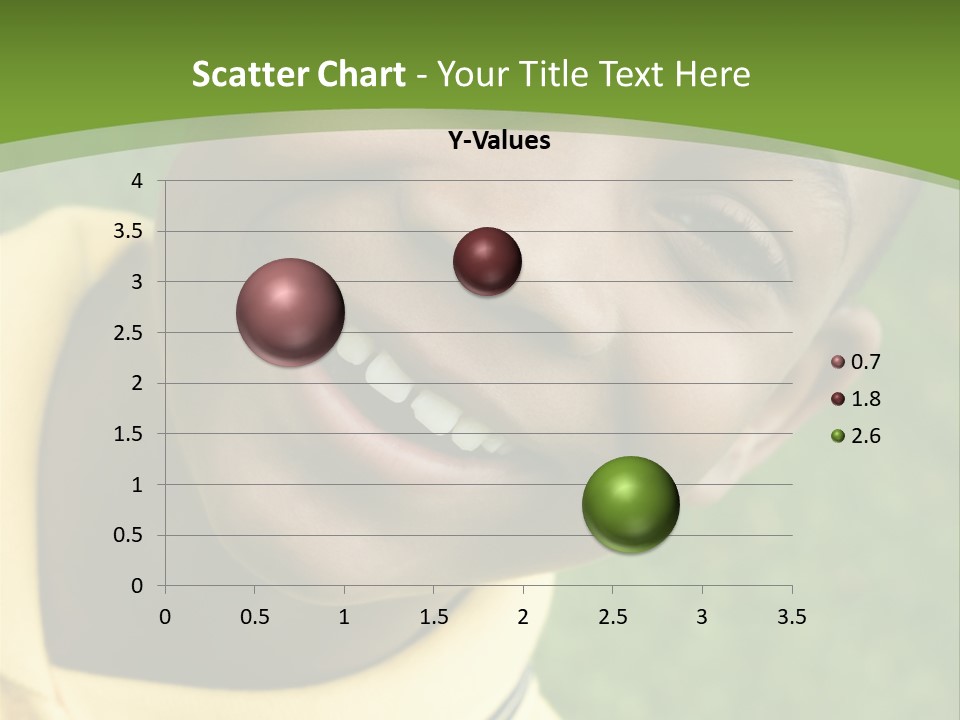 Scatter Chart - Your Title Text Here

Y-Values

4
3.5
3
2.5
2
1.5
1
0.5
0

0 0.5 1 1.5 2 2.5 3 3.5

0.7
1.8
2.6